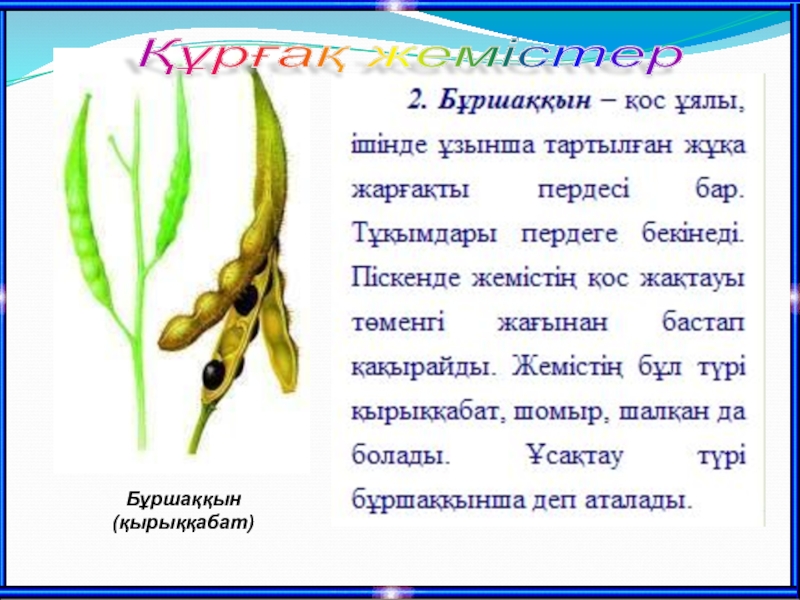 Құрғақ жемістер

2. Бұршаққын – қос ұялы, ішінде ұзынша тартылған жұқа жарғақты пердесі бар. Тұқымдары пердеге бекінеді. Піскенде жемістің қос жақтауы төменгі жағынан бастап қақырайды. Жемістің бұл түрі қырыққабат, шомыр, шалқан да болады. Ұсақтау түрі бұршаққынша деп аталады.

Бұршаққын (қырыққабат)